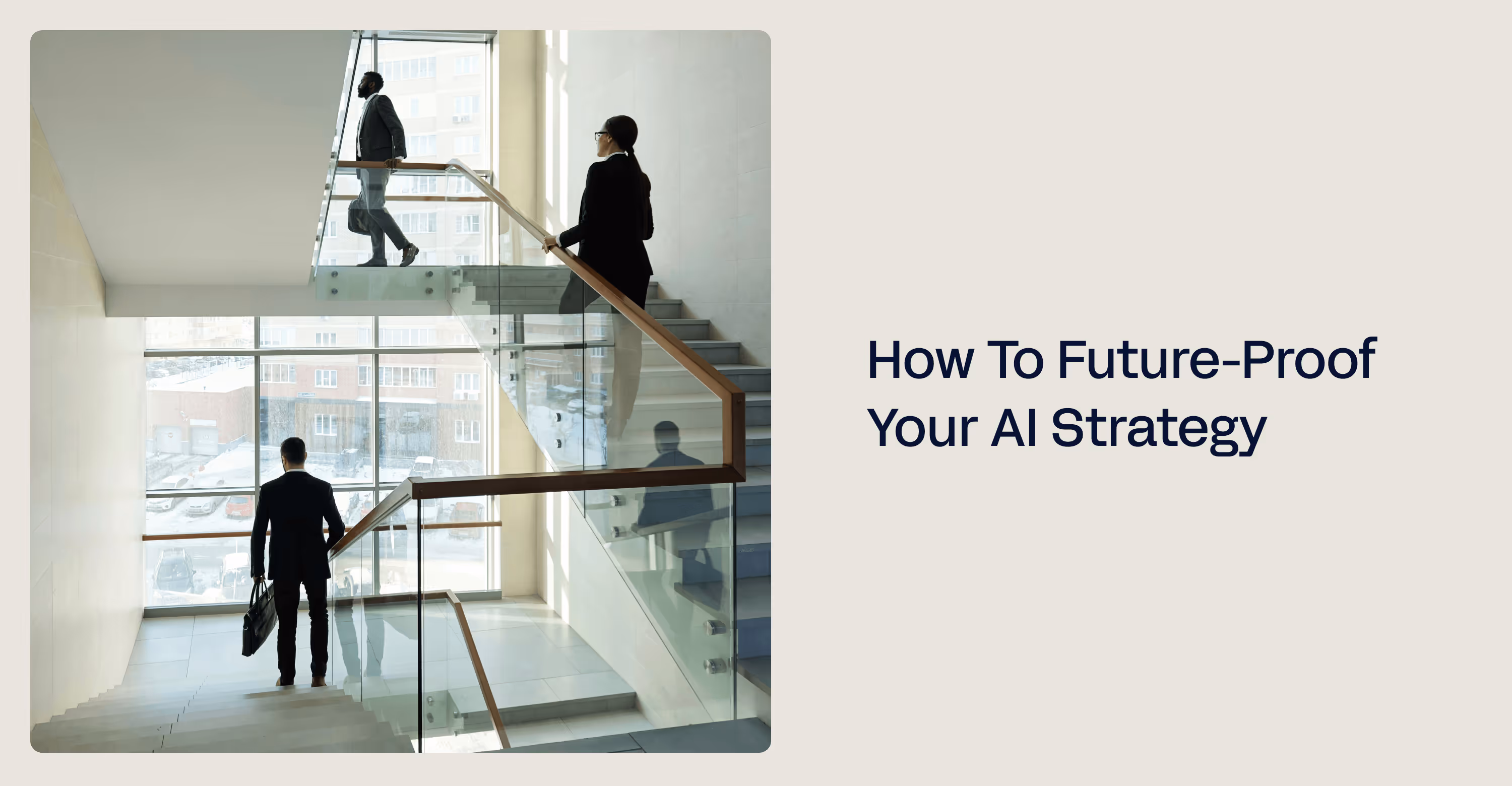 How To Future-Proof Your AI Strategy